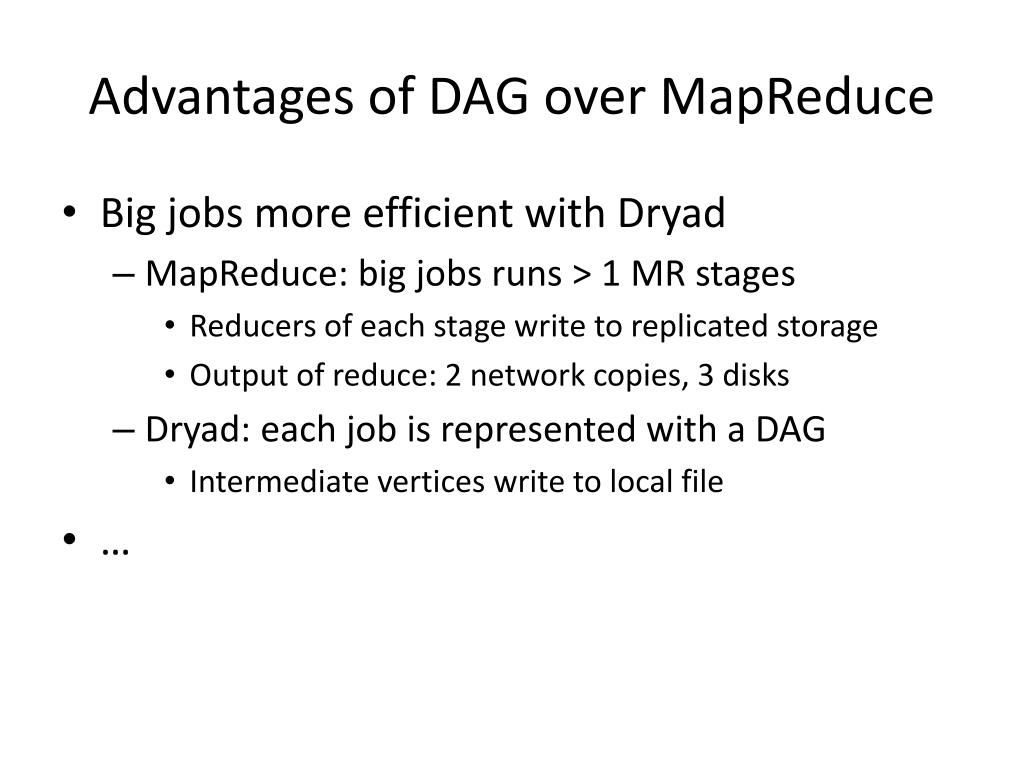 Advantages of DAG over MapReduce

• Big jobs more efficient with Dryad
– MapReduce: big jobs runs > 1 MR stages
• Reducers of each stage write to replicated storage
• Output of reduce: 2 network copies, 3 disks
– Dryad: each job is represented with a DAG
• Intermediate vertices write to local file
• …